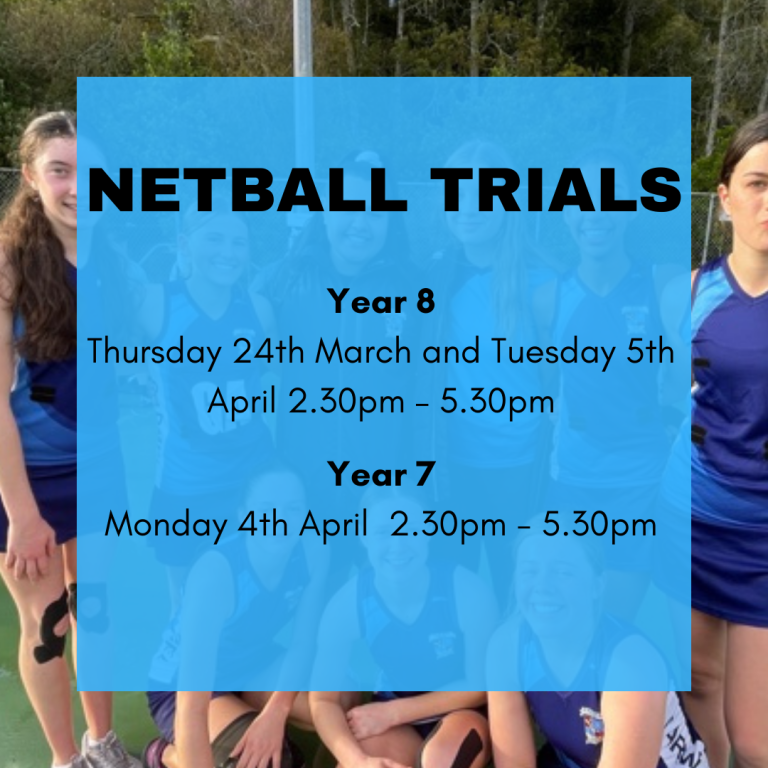 NETBALL TRIALS

Year 8
Thursday 24th March and Tuesday 5th April 2.30pm - 5.30pm

Year 7
Monday 4th April 2.30pm - 5.30pm